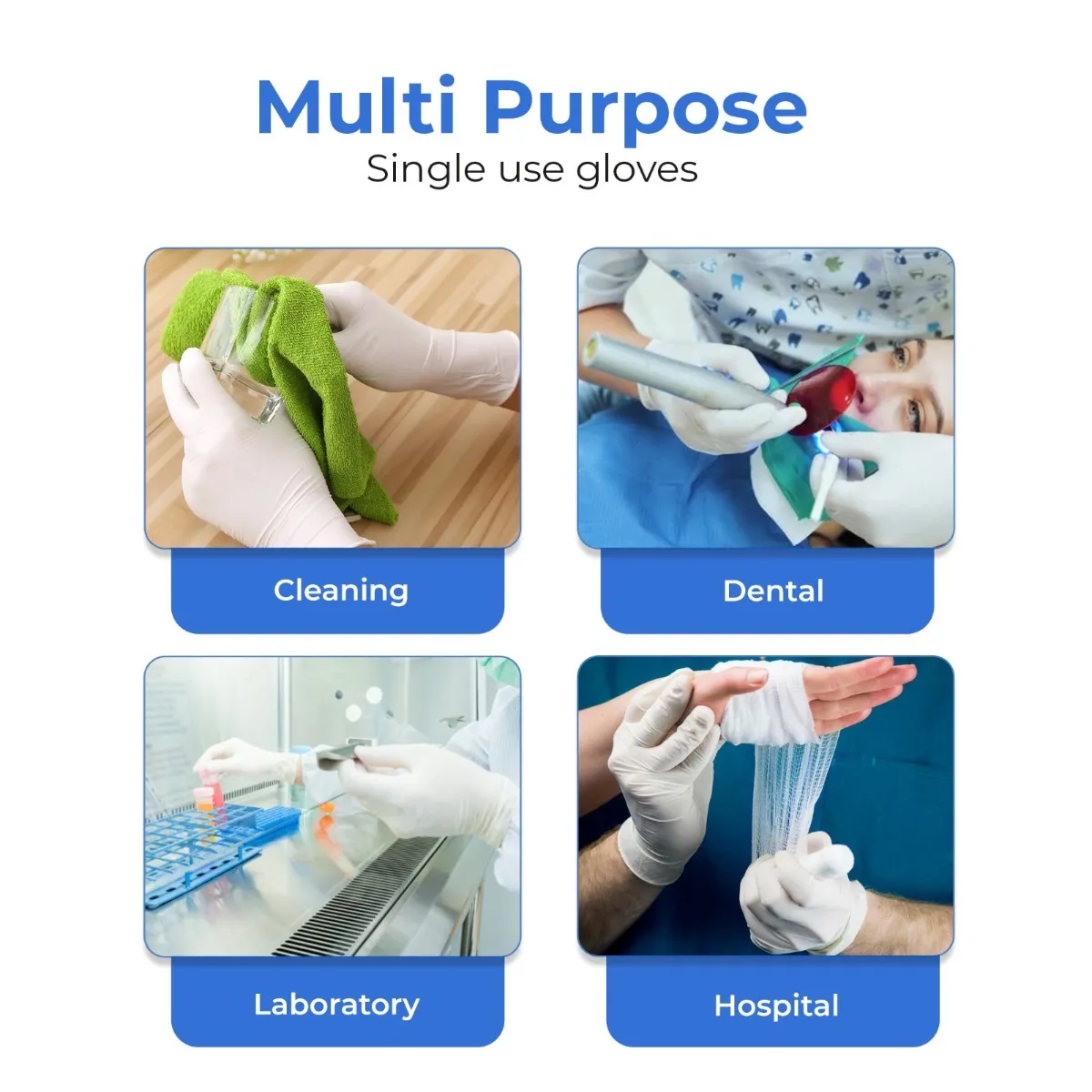 Multi Purpose
Single use gloves

Cleaning

Dental

Laboratory

Hospital